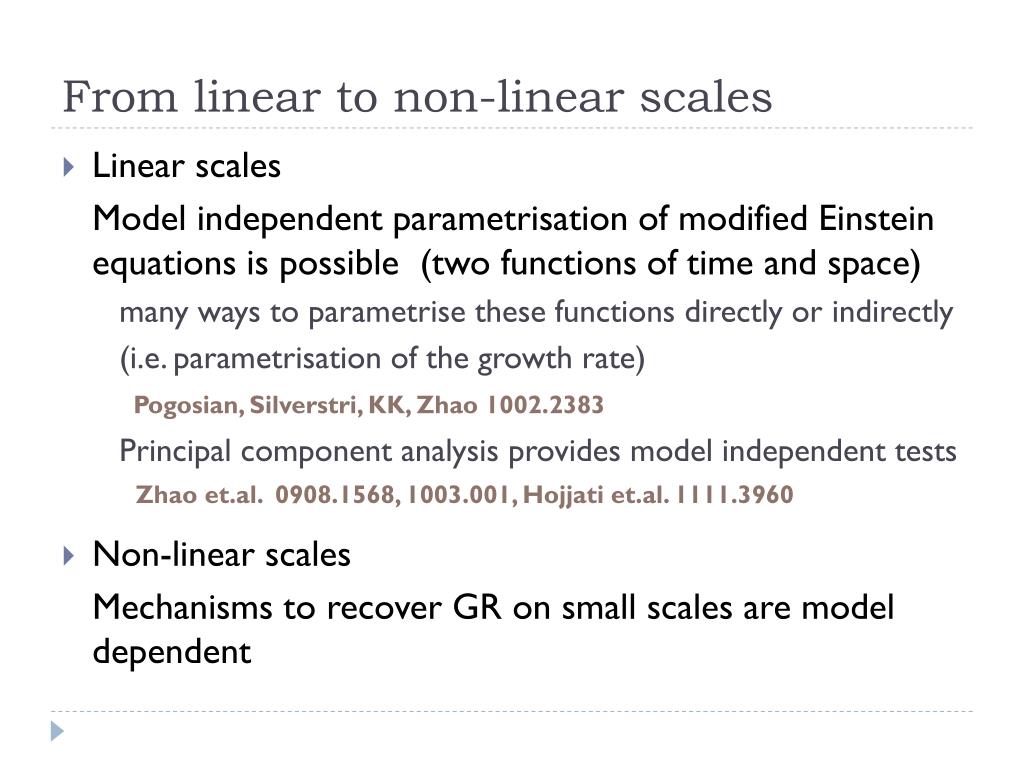 From linear to non-linear scales

Linear scales

Model independent parametrisation of modified Einstein equations is possible (two functions of time and space)

many ways to parametrise these functions directly or indirectly (i.e. parametrisation of the growth rate)

Pogosian, Silverstri, KK, Zhao 1002.2383

Principal component analysis provides model independent tests

Zhao et.al. 0908.1568, 1003.001, Hojjati et.al. 1111.3960

Non-linear scales

Mechanisms to recover GR on small scales are model dependent